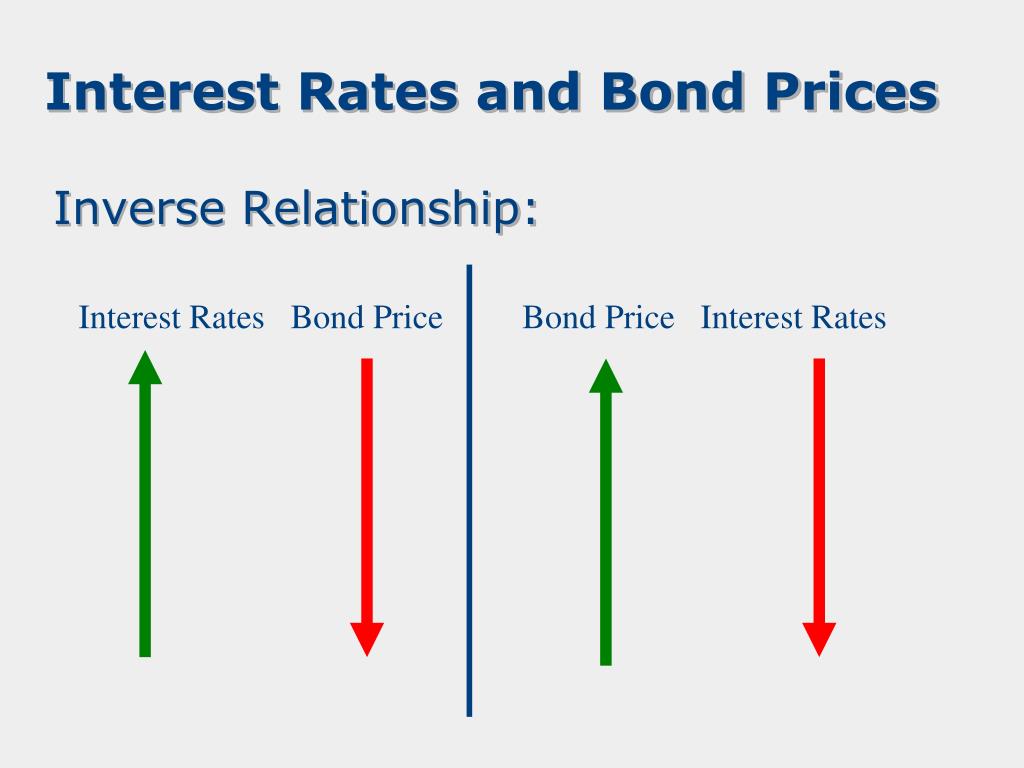 Interest Rates and Bond Prices

Inverse Relationship:

Interest Rates Bond Price

Bond Price Interest Rates